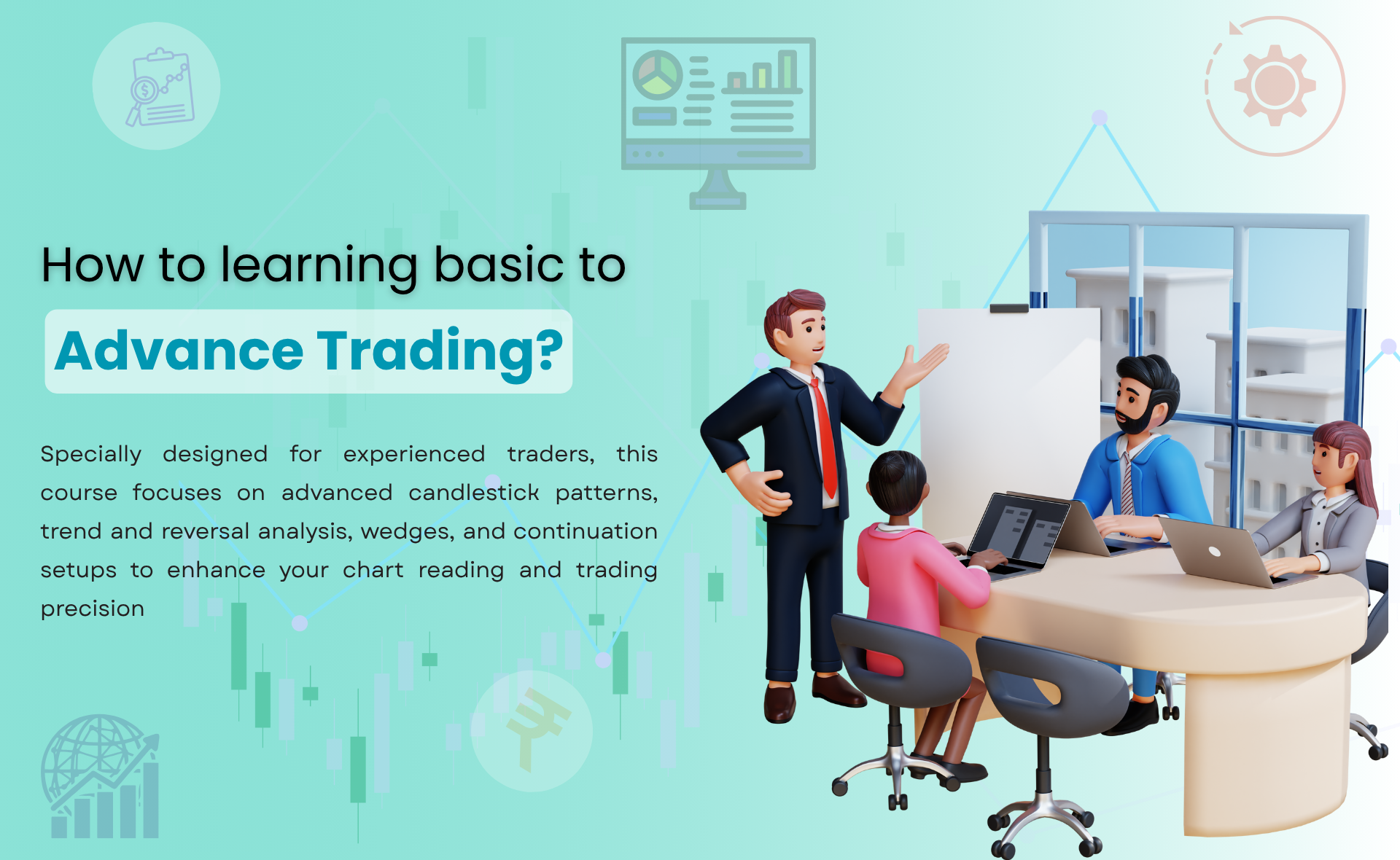 How to learning basic to

Advance Trading?

Specially designed for experienced traders, this course focuses on advanced candlestick patterns, trend and reversal analysis, wedges, and continuation setups to enhance your chart reading and trading precision